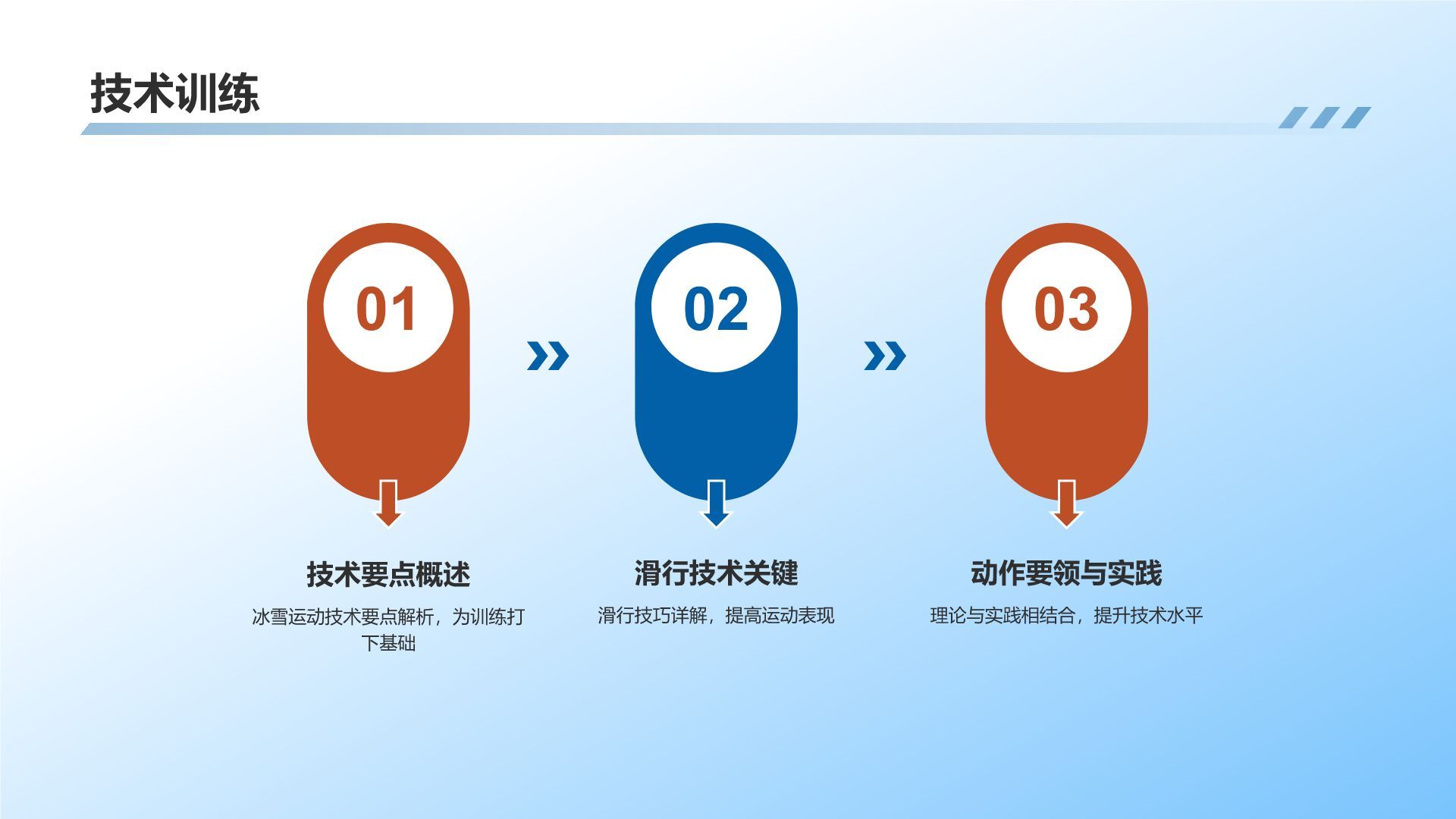 技术训练

01

技术要点概述

冰雪运动技术要点解析，为训练打下基础

02

滑行技术关键

滑行技巧详解，提高运动表现

03

动作要领与实践

理论与实践相结合，提升技术水平